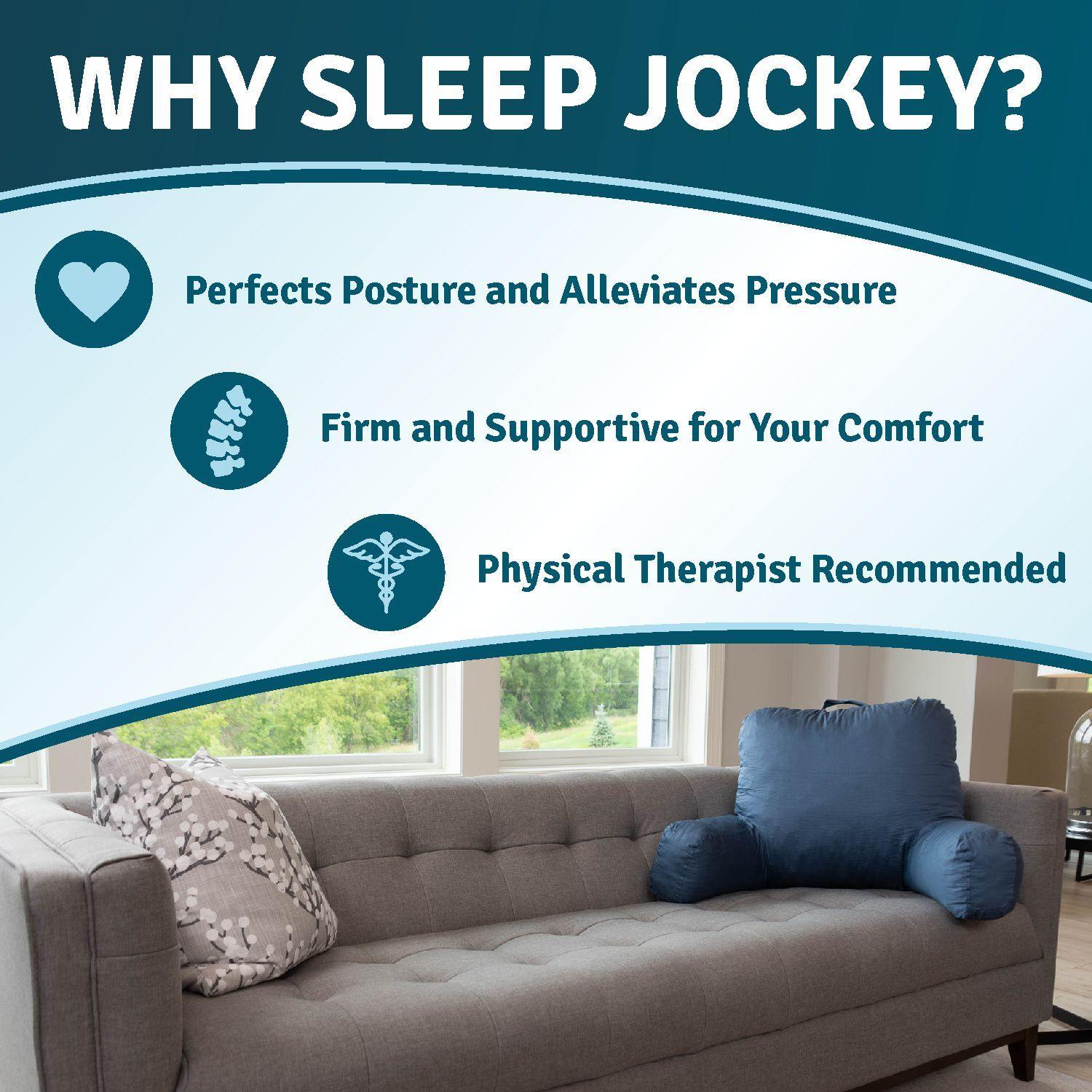 WHY SLEEP JOCKEY?

Perfects Posture and Alleviates Pressure

Firm and Supportive for Your Comfort

Physical Therapist Recommended